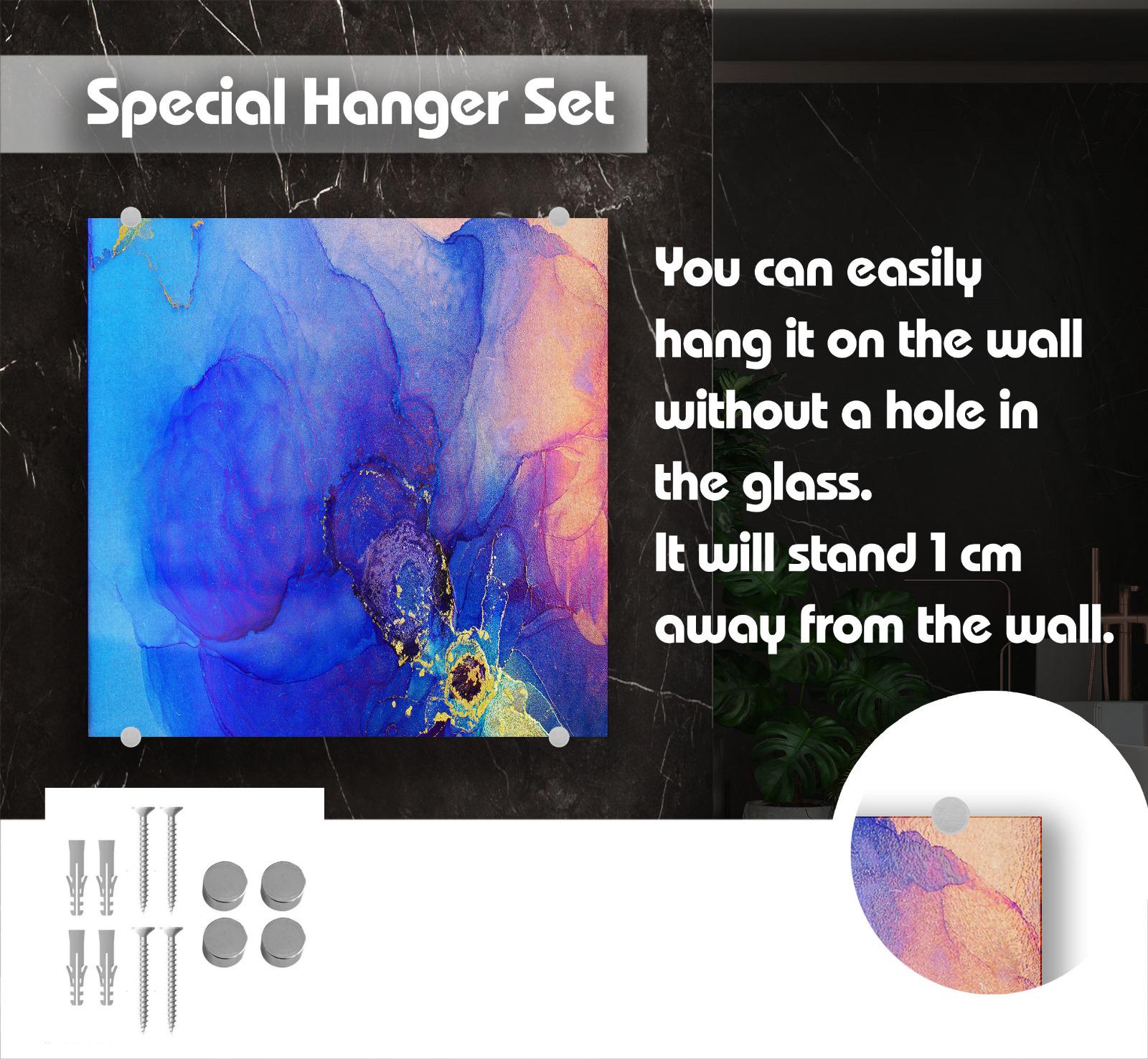 Special Hanger Set

You can easily hang it on the wall without a hole in the glass.
It will stand 1 cm away from the wall.